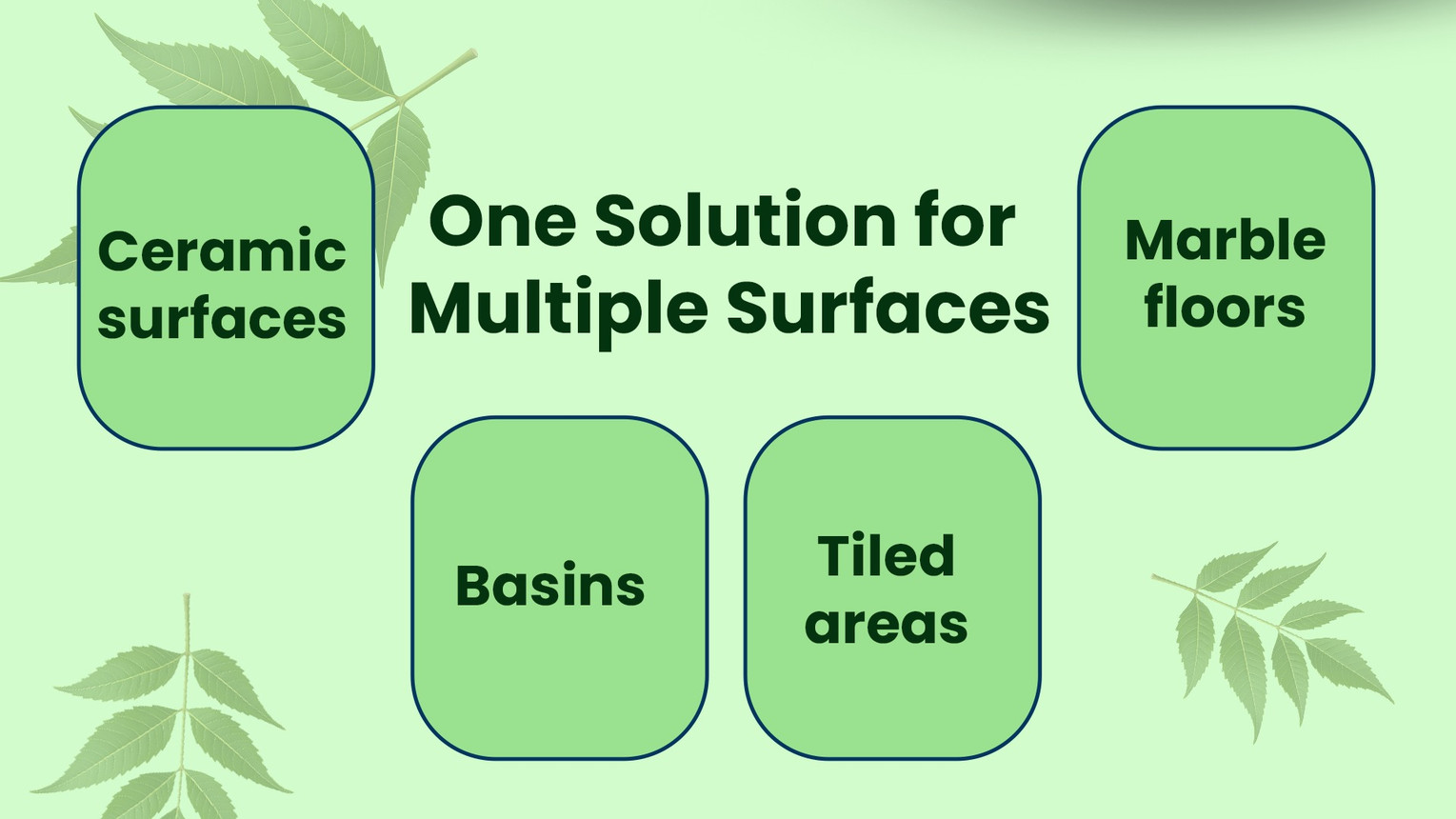 Ceramic surfaces

One Solution for Multiple Surfaces

Marble floors

Basins

Tiled areas